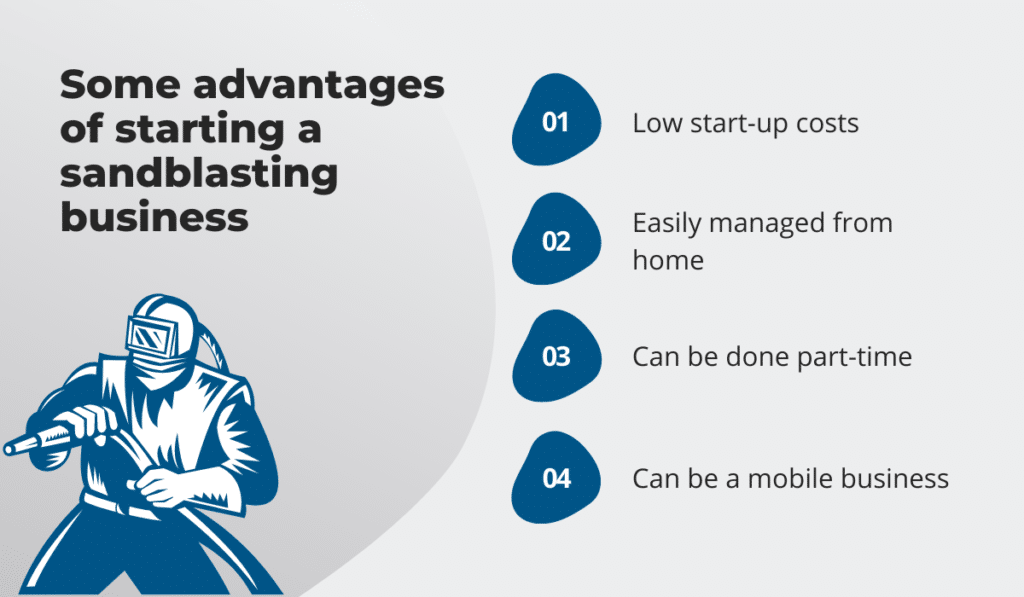 Some advantages of starting a sandblasting business

01 Low start-up costs

02 Easily managed from home

03 Can be done part-time

04 Can be a mobile business